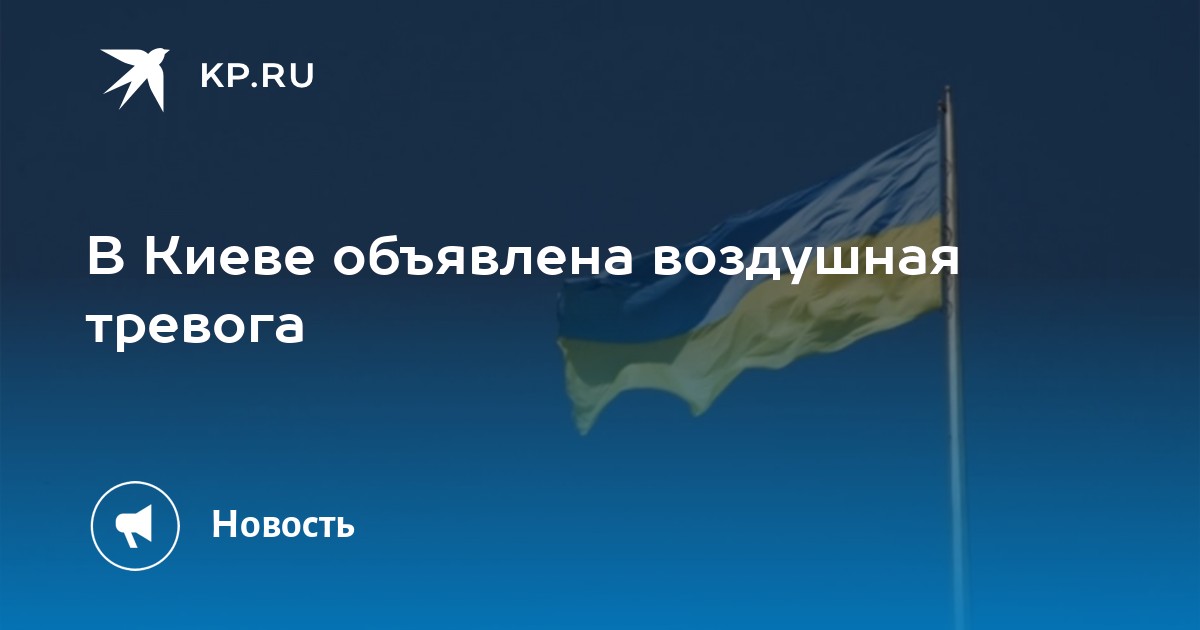 KP.RU

В Киеве объявлена воздушная тревога

Новость